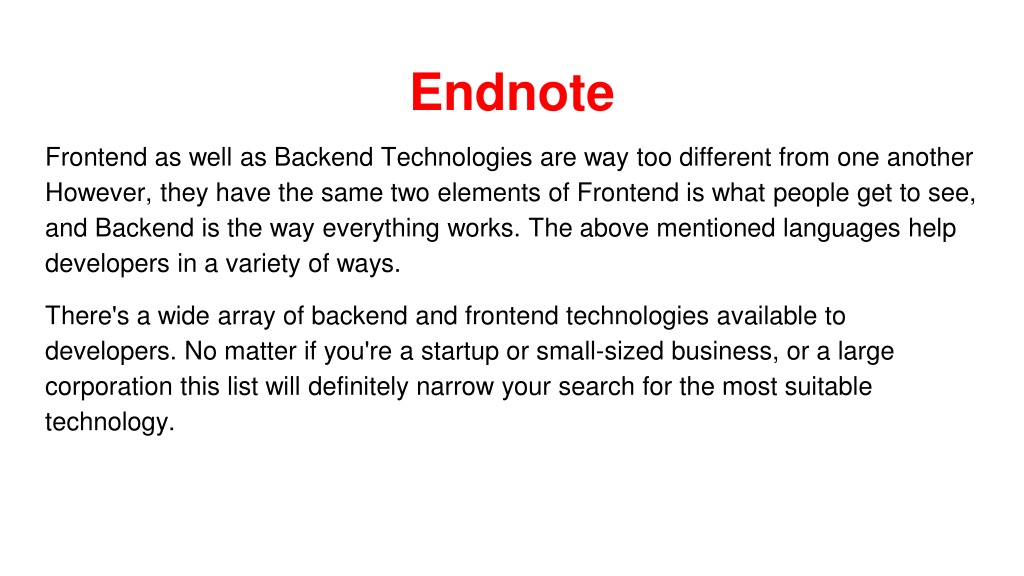 Endnote

Frontend as well as Backend Technologies are way too different from one another However, they have the same two elements of Frontend is what people get to see, and Backend is the way everything works. The above mentioned languages help developers in a variety of ways.

There's a wide array of backend and frontend technologies available to developers. No matter if you're a startup or small-sized business, or a large corporation this list will definitely narrow your search for the most suitable technology.